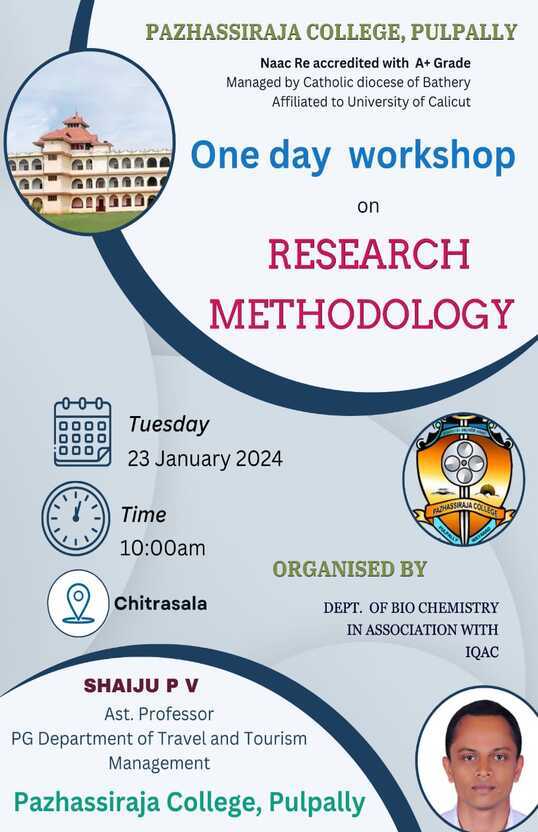 PAZHASSIRAJA COLLEGE, PULPALLY

Naac Re accredited with A+ Grade
Managed by Catholic diocese of Bathery
Affiliated to University of Calicut

One day workshop

on

RESEARCH METHODOLOGY

Tuesday
23 January 2024

Time
10:00am

Chitrasala

PAZHASSIRAJA COLLEGE

ORGANISED BY

DEPT. OF BIO CHEMISTRY
IN ASSOCIATION WITH
IQAC

SHAIJU P V
Ast. Professor
PG Department of Travel and Tourism Management

Pazhassiraja College, Pulpally